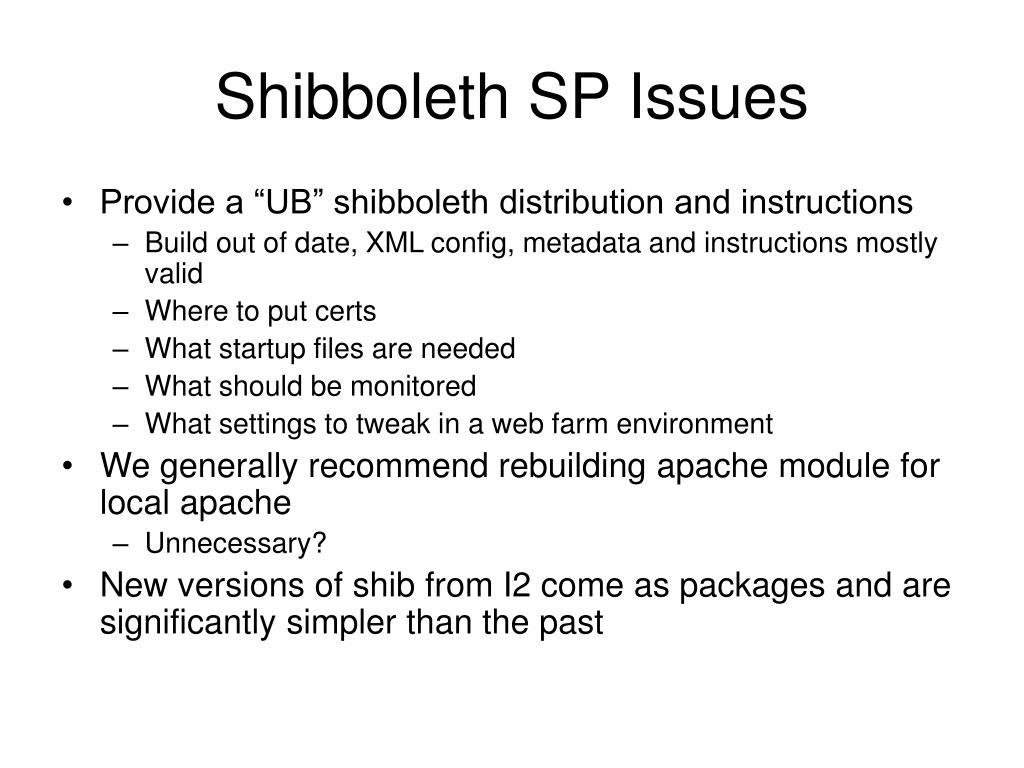 Shibboleth SP Issues

• Provide a “UB” shibboleth distribution and instructions
– Build out of date, XML config, metadata and instructions mostly valid
– Where to put certs
– What startup files are needed
– What should be monitored
– What settings to tweak in a web farm environment
• We generally recommend rebuilding apache module for local apache
– Unnecessary?
• New versions of shib from I2 come as packages and are significantly simpler than the past